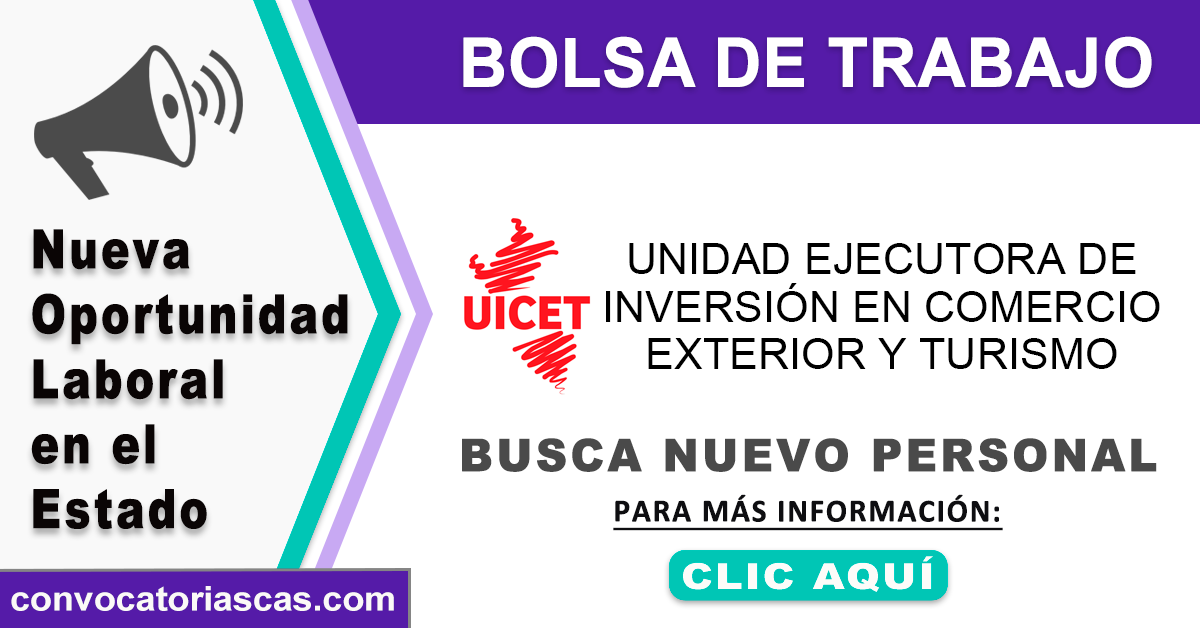 BOLSA DE TRABAJO

Nueva Oportunidad Laboral en el Estado

UICET

UNIDAD EJECUTORA DE INVERSIÓN EN COMERCIO EXTERIOR Y TURISMO

BUSCA NUEVO PERSONAL

PARA MÁS INFORMACIÓN:

CLIC AQUÍ

convocatoriascas.com